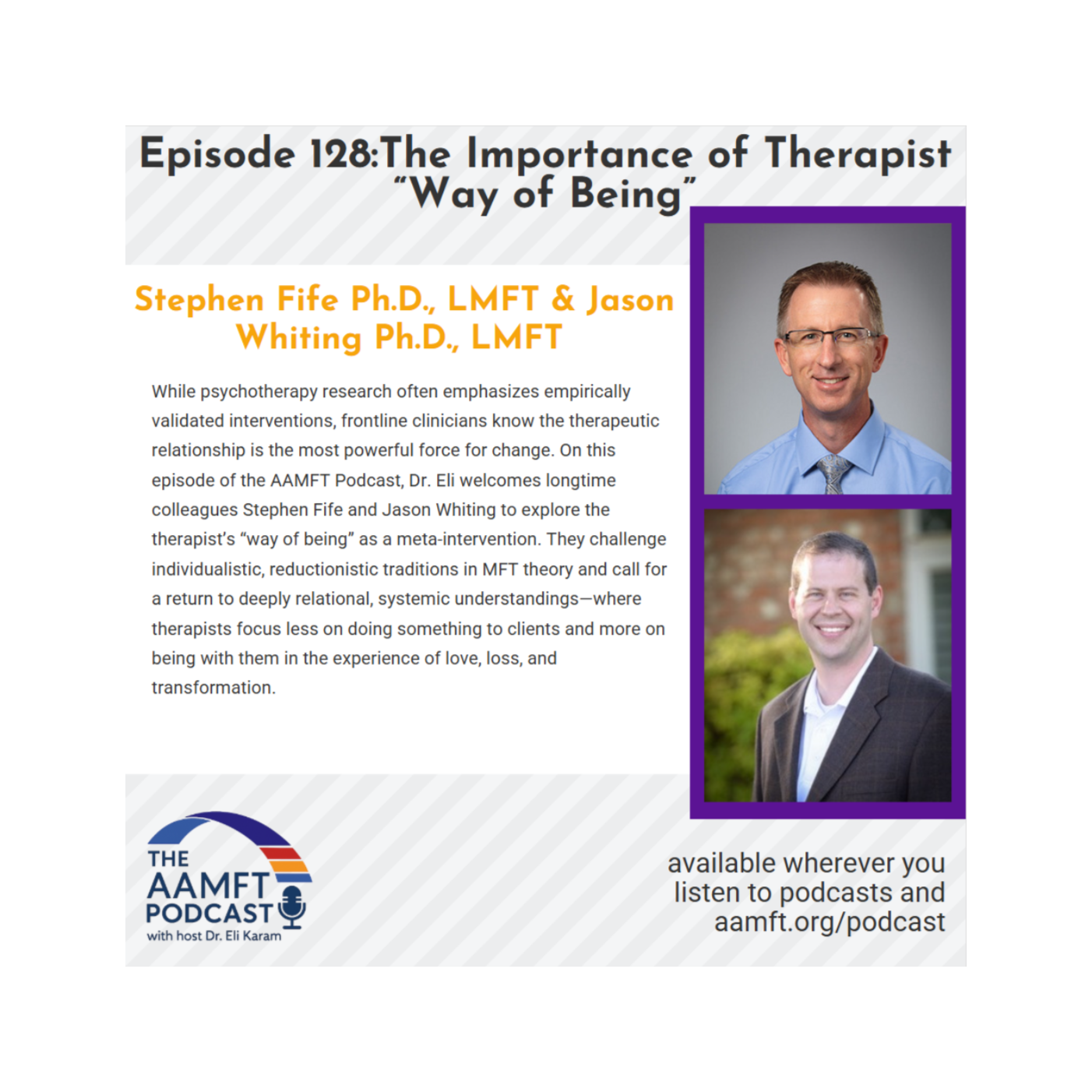 Episode 128:The Importance of Therapist "Way of Being"

Stephen Fife Ph.D., LMFT & Jason Whiting Ph.D., LMFT

While psychotherapy research often emphasizes empirically validated interventions, frontline clinicians know the therapeutic relationship is the most powerful force for change. On this episode of the AAMFT Podcast, Dr. Eli welcomes longtime colleagues Stephen Fife and Jason Whiting to explore the therapist's "way of being" as a meta-intervention. They challenge individualistic, reductionistic traditions in MFT theory and call for a return to deeply relational, systemic understandings—where therapists focus less on doing something to clients and more on being with them in the experience of love, loss, and transformation.

THE AAMFT PODCAST with host Dr. Eli Karam

available wherever you listen to podcasts and aamft.org/podcast